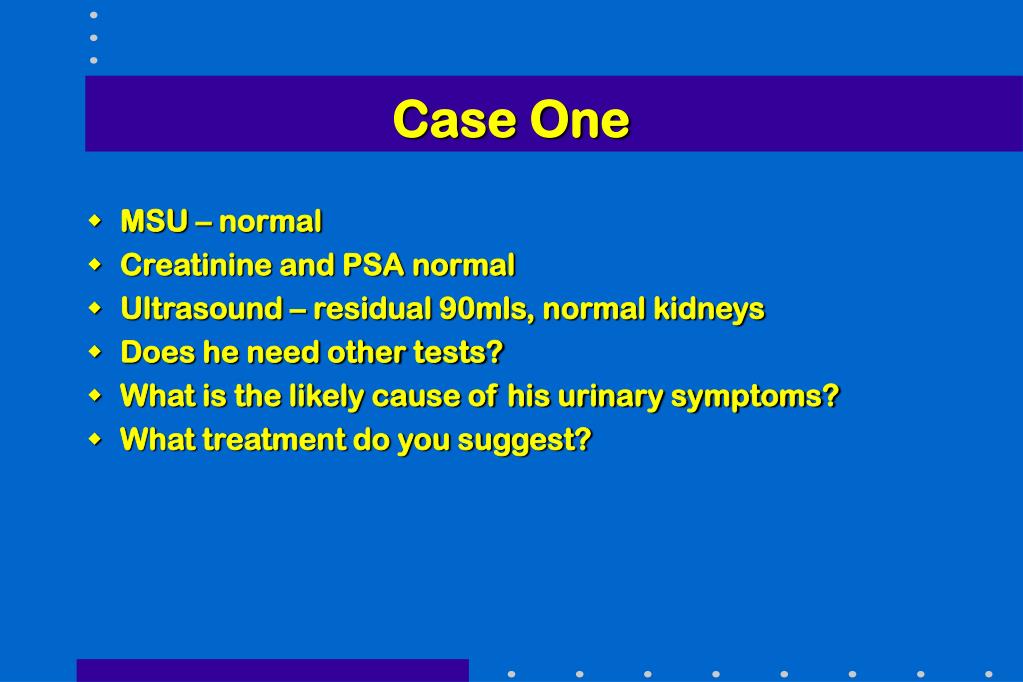 Case One

- MSU – normal
- Creatinine and PSA normal
- Ultrasound – residual 90mls, normal kidneys
- Does he need other tests?
- What is the likely cause of his urinary symptoms?
- What treatment do you suggest?